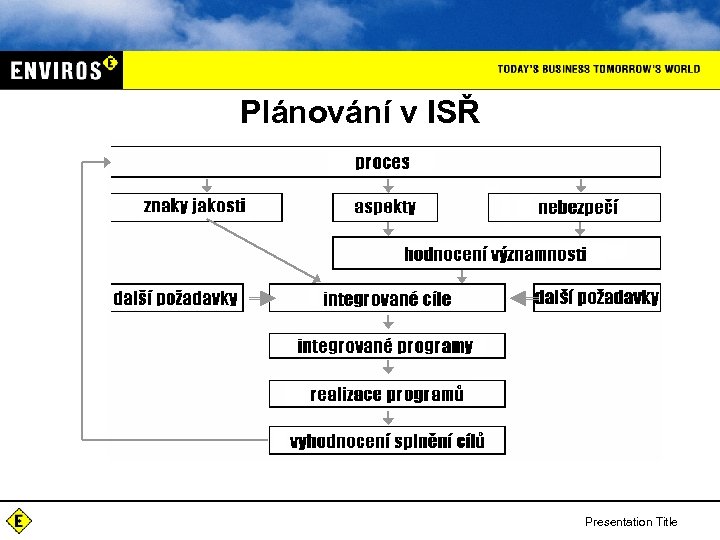 ENVIROS E

TODAY'S BUSINESS TOMORROW'S WORLD

Plánování v ISŘ

proces

znaky jakosti

aspekty

nebezpečí

hodnocení významnosti

další požadavky

integrované cíle

další požadavky

integrované programy

realizace programů

vyhodnocení splnění cílů

E

Presentation Title